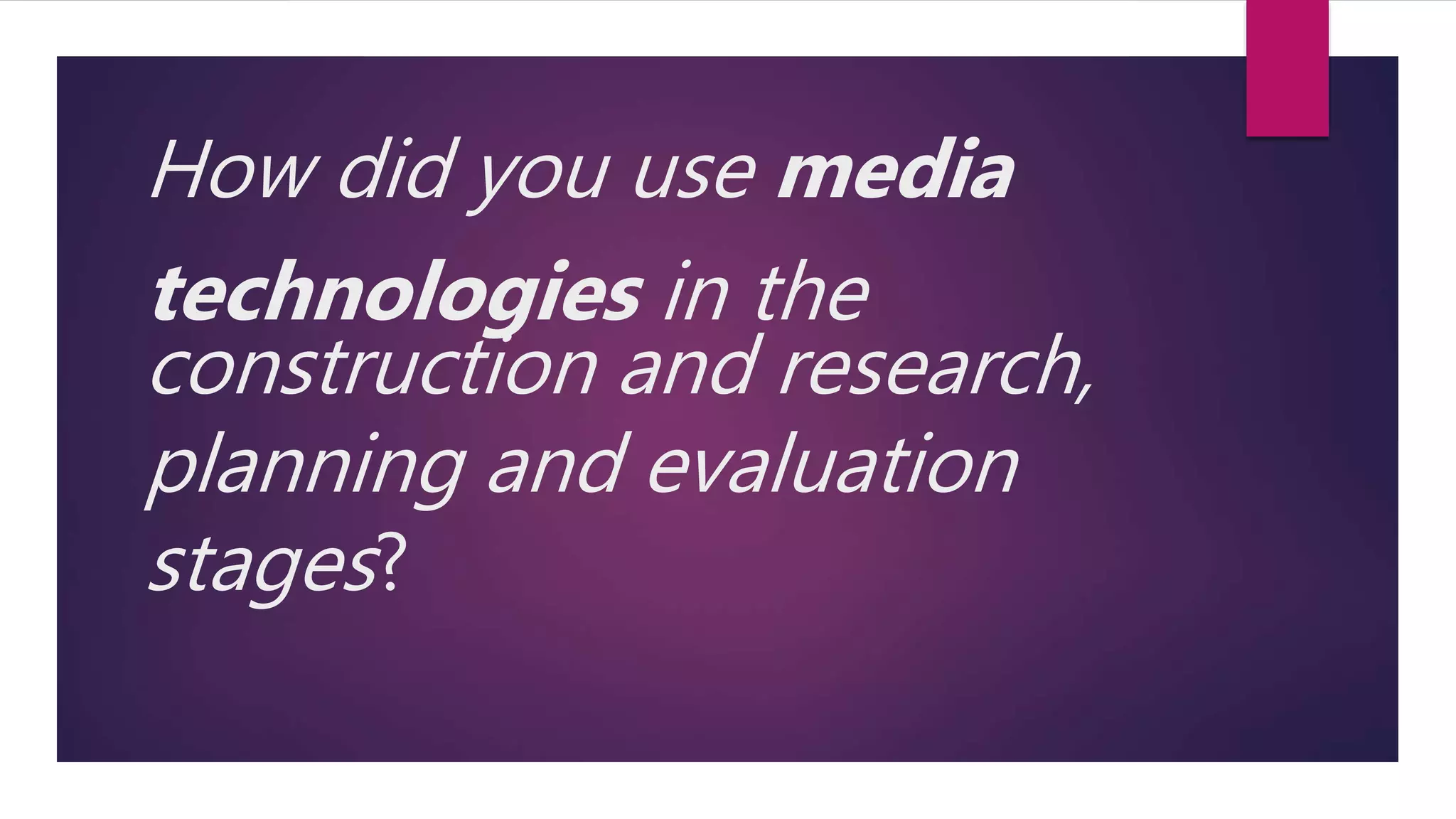 How did you use media technologies in the construction and research, planning and evaluation stages?